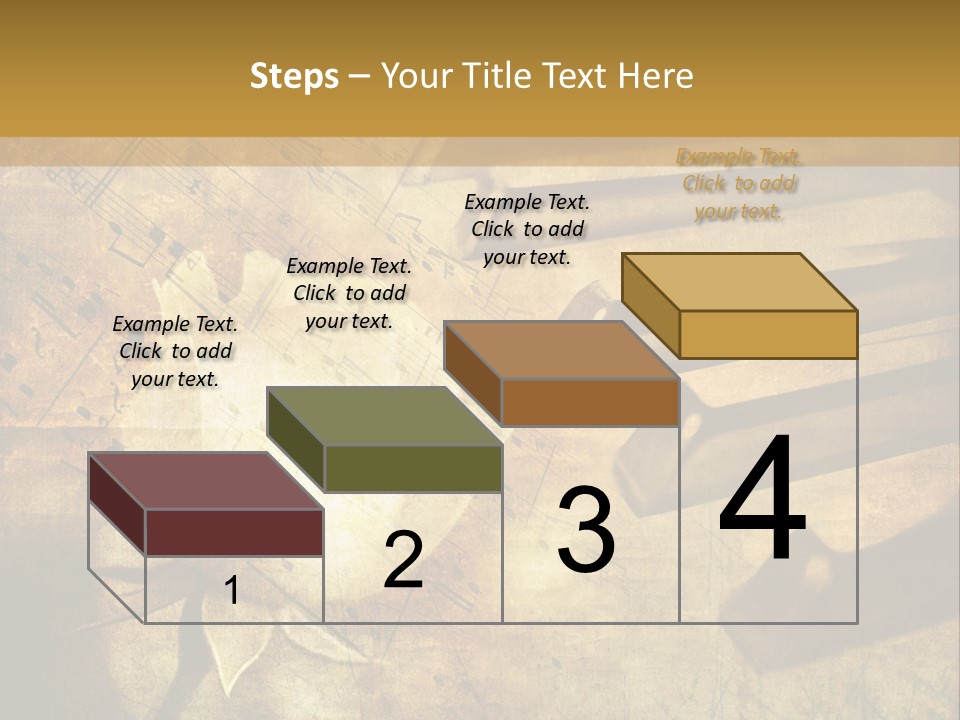 Steps – Your Title Text Here

Example Text. Click to add your text.

Example Text. Click to add your text.

Example Text. Click to add your text.

Example Text. Click to add your text.

1

2

3

4